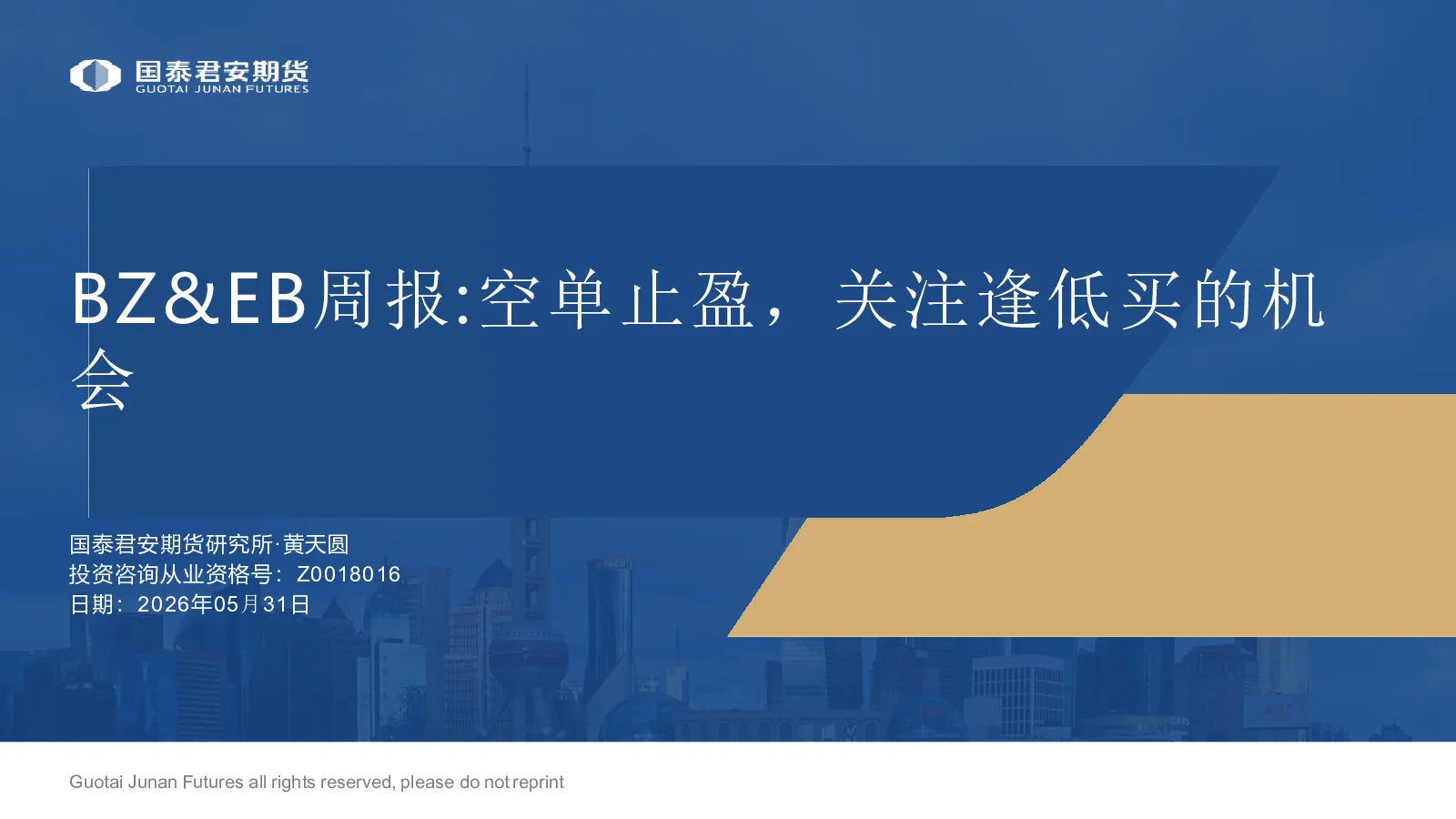 国泰君安期货
GUOTAI JUNAN FUTURES

BZ&EB周报:空单止盈，关注逢低买的机会

国泰君安期货研究所·黄天圆
投资咨询从业资格号：Z0018016
日期：2026年05月31日

Guotai Junan Futures all rights reserved, please do not reprint